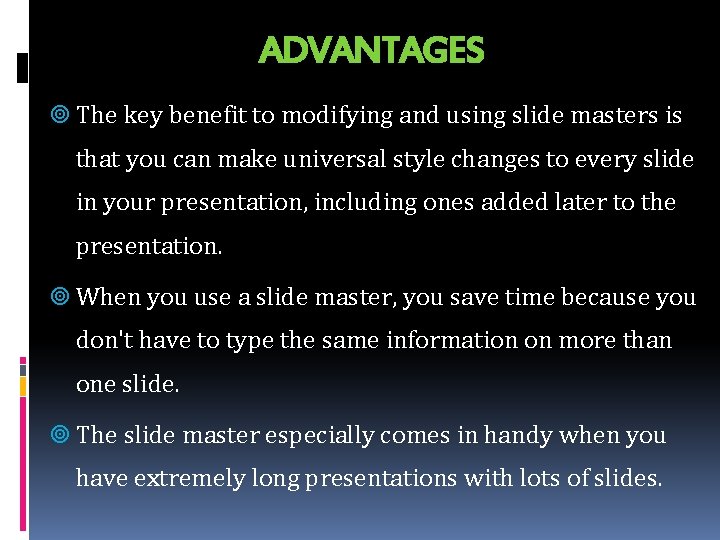 ADVANTAGES

The key benefit to modifying and using slide masters is that you can make universal style changes to every slide in your presentation, including ones added later to the presentation.

When you use a slide master, you save time because you don't have to type the same information on more than one slide.

The slide master especially comes in handy when you have extremely long presentations with lots of slides.